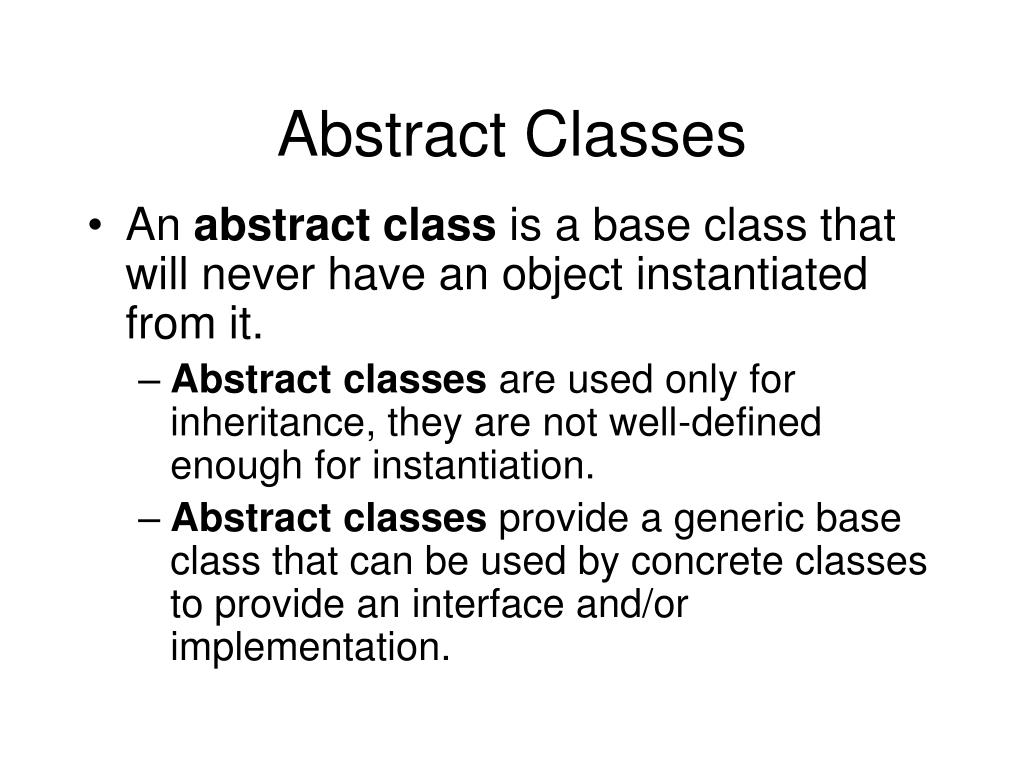 Abstract Classes

• An abstract class is a base class that will never have an object instantiated from it.

– Abstract classes are used only for inheritance, they are not well-defined enough for instantiation.

– Abstract classes provide a generic base class that can be used by concrete classes to provide an interface and/or implementation.